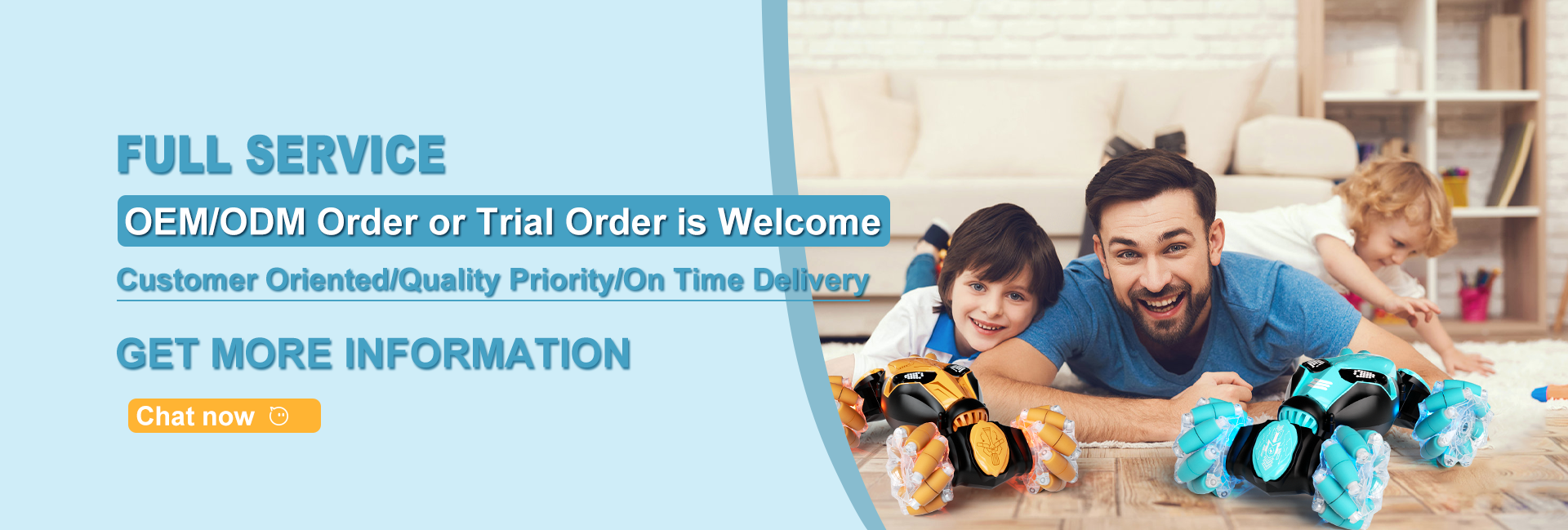 FULL SERVICE

OEM/ODM Order or Trial Order is Welcome

Customer Oriented/Quality Priority/On Time Delivery

GET MORE INFORMATION

Chat now